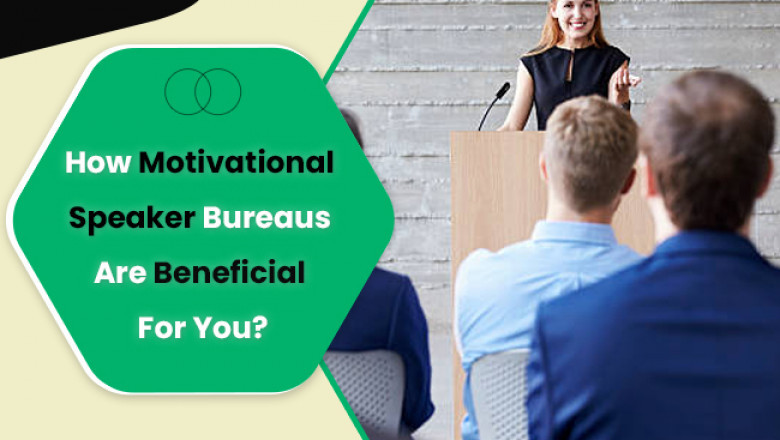 How Motivational Speaker Bureaus Are Beneficial For You?